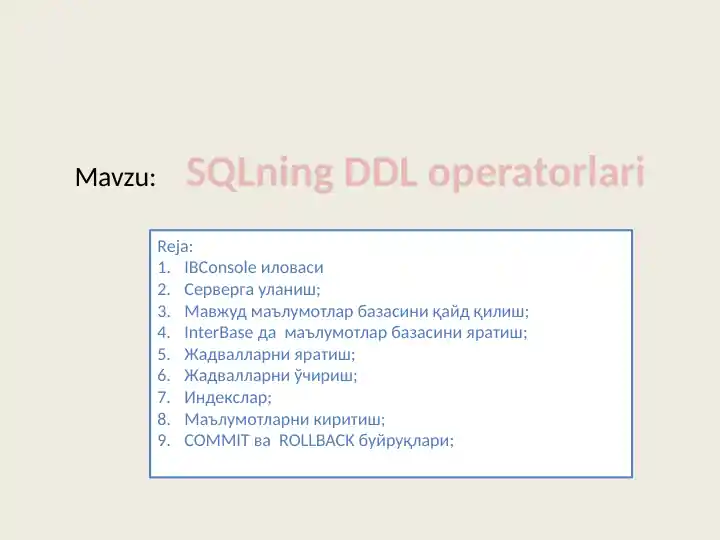 Mavzu: SQLning DDL operatorlari

Reja:
1. IBConsole иловаси
2. Серверга уланиш;
3. Мавжуд маълумотлар базасини қайд қилиш;
4. InterBase да маълумотлар базасини яратиш;
5. Жадвалларни яратиш;
6. Жадвалларни ўчириш;
7. Индекслар;
8. Маълумотларни киритиш;
9. COMMIT ва ROLLBACK буйруқлари;